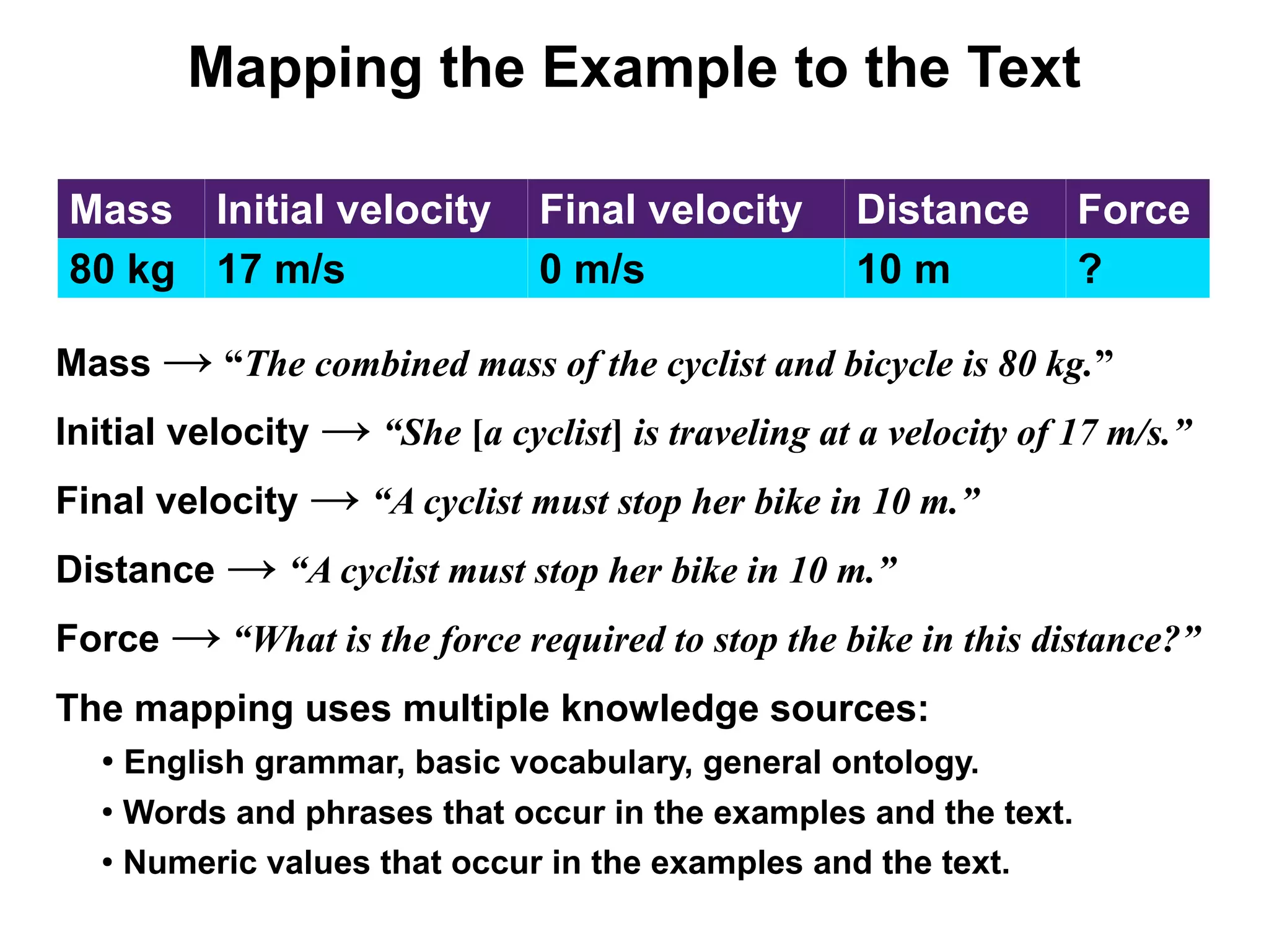 Mapping the Example to the Text

| Mass | Initial velocity | Final velocity | Distance | Force |
|---|---|---|---|---|
| 80 kg | 17 m/s | 0 m/s | 10 m | ? |

Mass → “The combined mass of the cyclist and bicycle is 80 kg.”

Initial velocity → “She [a cyclist] is traveling at a velocity of 17 m/s.”

Final velocity → “A cyclist must stop her bike in 10 m.”

Distance → “A cyclist must stop her bike in 10 m.”

Force → “What is the force required to stop the bike in this distance?”

The mapping uses multiple knowledge sources:

• English grammar, basic vocabulary, general ontology.

• Words and phrases that occur in the examples and the text.

• Numeric values that occur in the examples and the text.